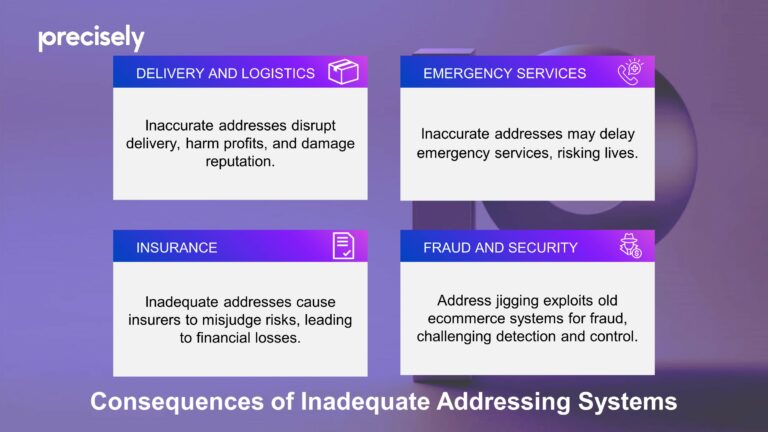 precisely

DELIVERY AND LOGISTICS

Inaccurate addresses disrupt delivery, harm profits, and damage reputation.

EMERGENCY SERVICES

Inaccurate addresses may delay emergency services, risking lives.

INSURANCE

Inadequate addresses cause insurers to misjudge risks, leading to financial losses.

FRAUD AND SECURITY

Address jigging exploits old ecommerce systems for fraud, challenging detection and control.

Consequences of Inadequate Addressing Systems